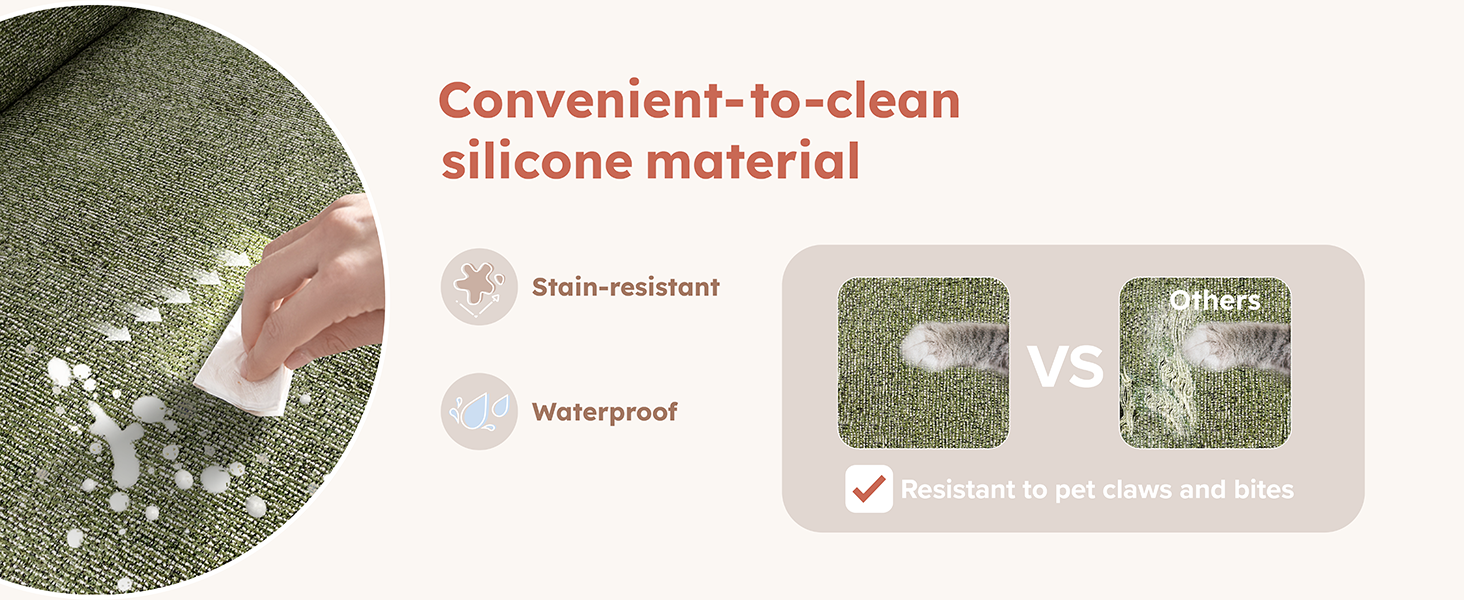 Convenient-to-clean silicone material

Stain-resistant

Waterproof

VS

Others

Resistant to pet claws and bites